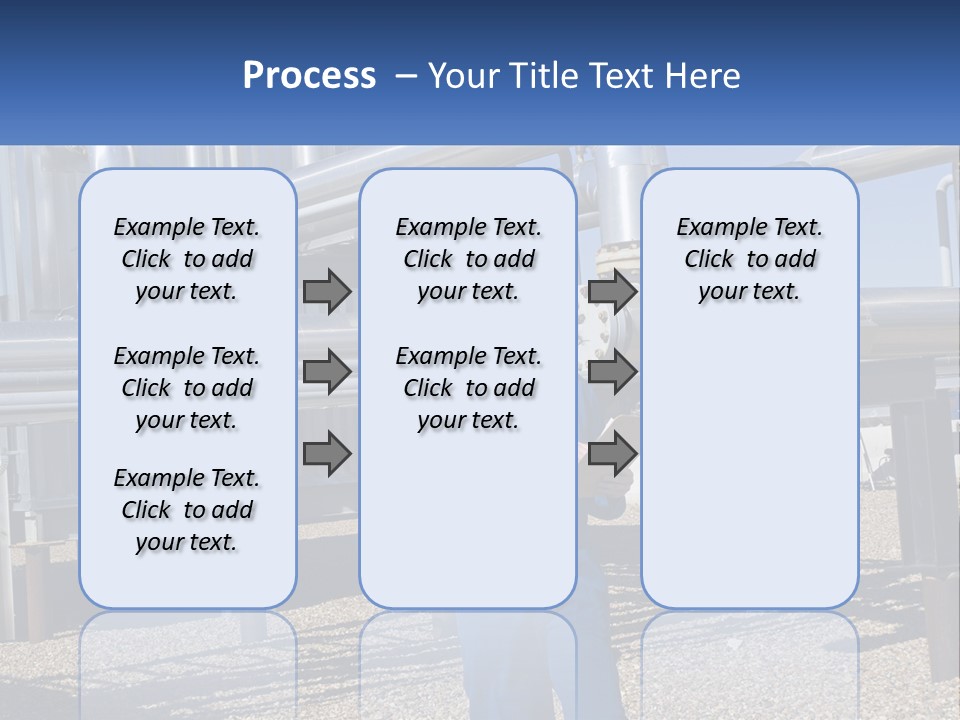 Process – Your Title Text Here

Example Text. Click to add your text.

Example Text. Click to add your text.

Example Text. Click to add your text.

Example Text. Click to add your text.

Example Text. Click to add your text.

Example Text. Click to add your text.